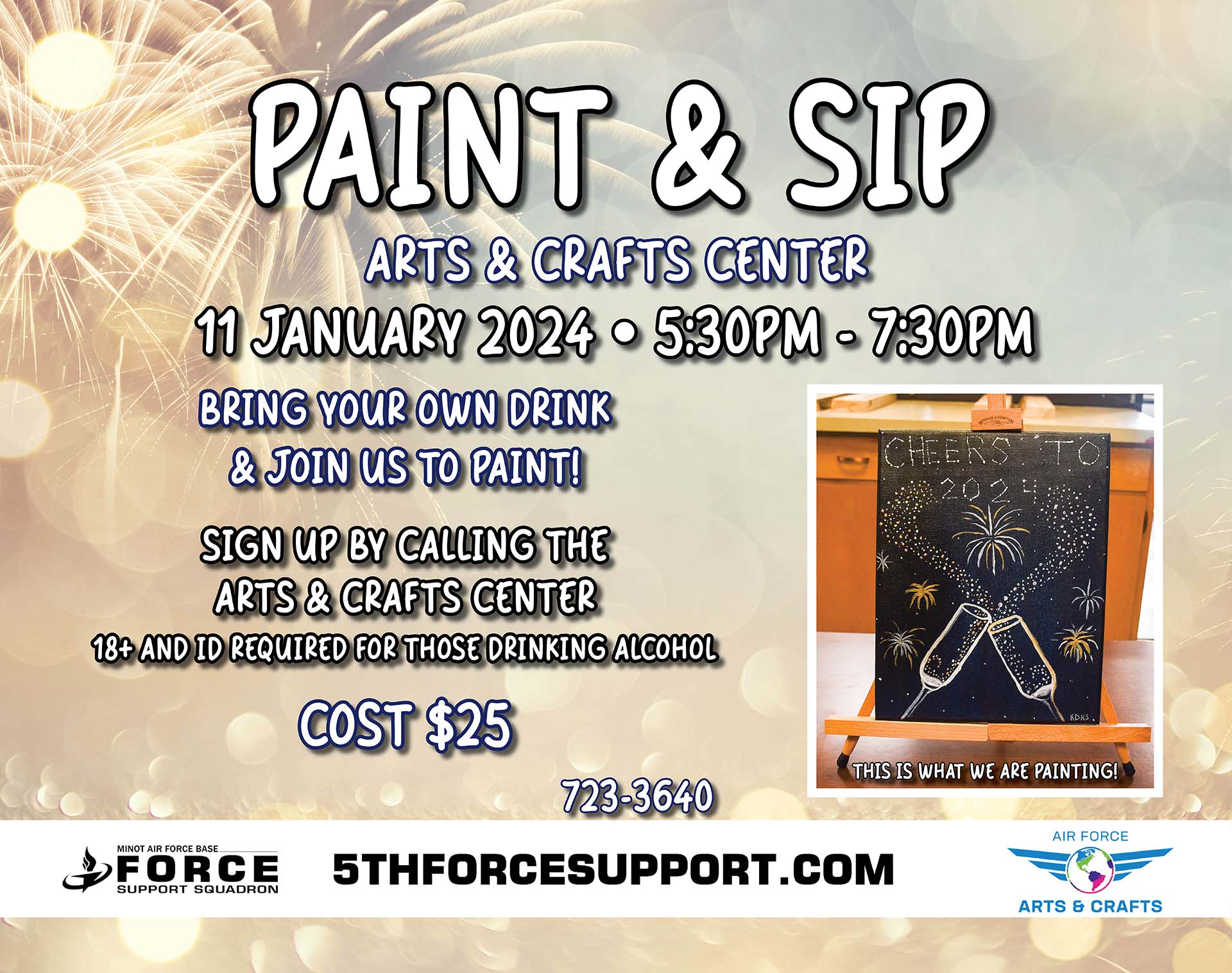 PAINT & SIP

ARTS & CRAFTS CENTER

11 JANUARY 2024 • 5:30PM - 7:30PM

BRING YOUR OWN DRINK & JOIN US TO PAINT!

SIGN UP BY CALLING THE ARTS & CRAFTS CENTER

18+ AND ID REQUIRED FOR THOSE DRINKING ALCOHOL

COST $25

723-3640

WINSOR & NEWTON

CHEERS TO 2024

KDKS

THIS IS WHAT WE ARE PAINTING!

MINOT AIR FORCE BASE
FORCE
SUPPORT SQUADRON

5THFORCESUPPORT.COM

AIR FORCE
ARTS & CRAFTS